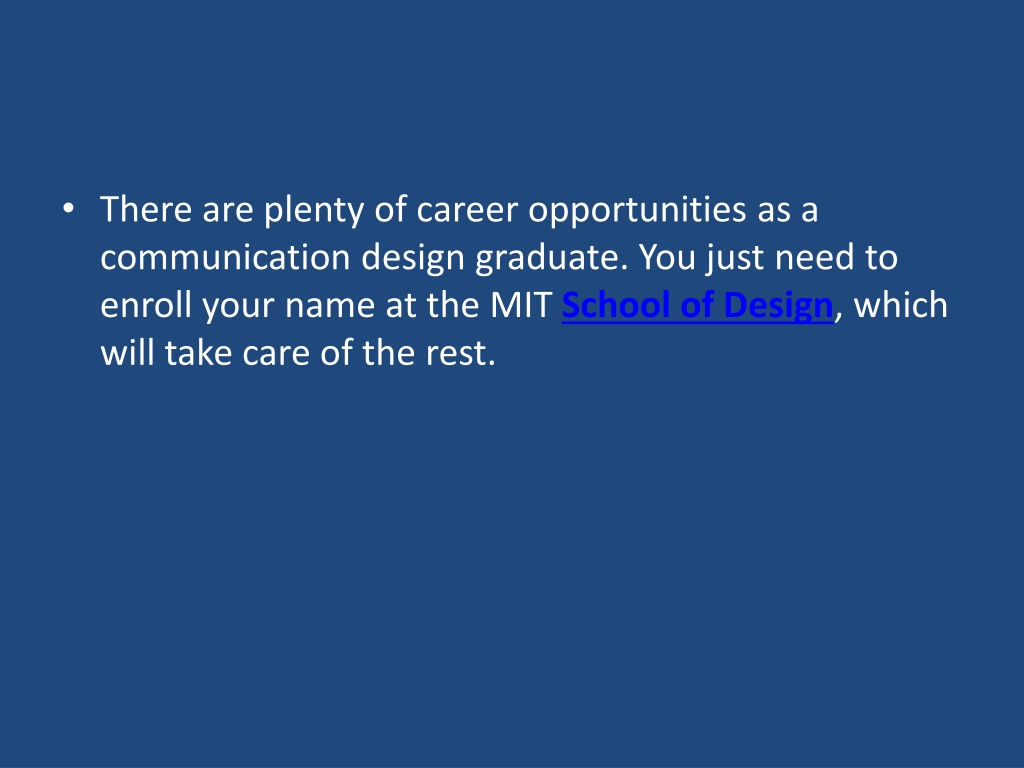 • There are plenty of career opportunities as a communication design graduate. You just need to enroll your name at the MIT School of Design, which will take care of the rest.